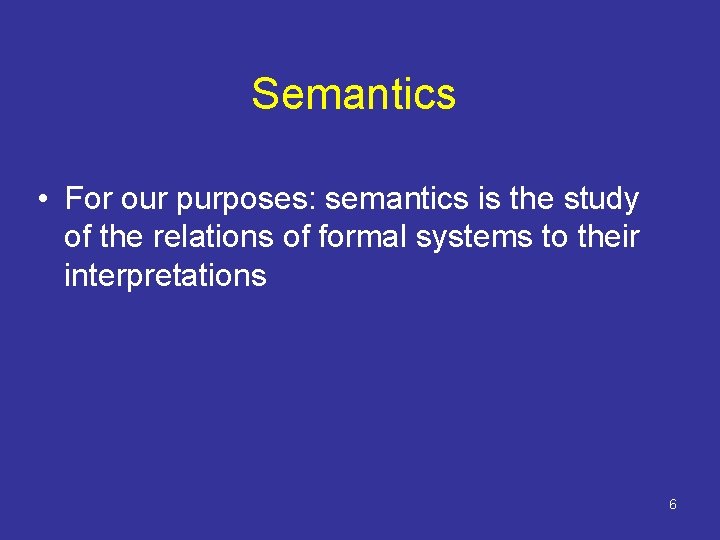 Semantics

• For our purposes: semantics is the study of the relations of formal systems to their interpretations

6